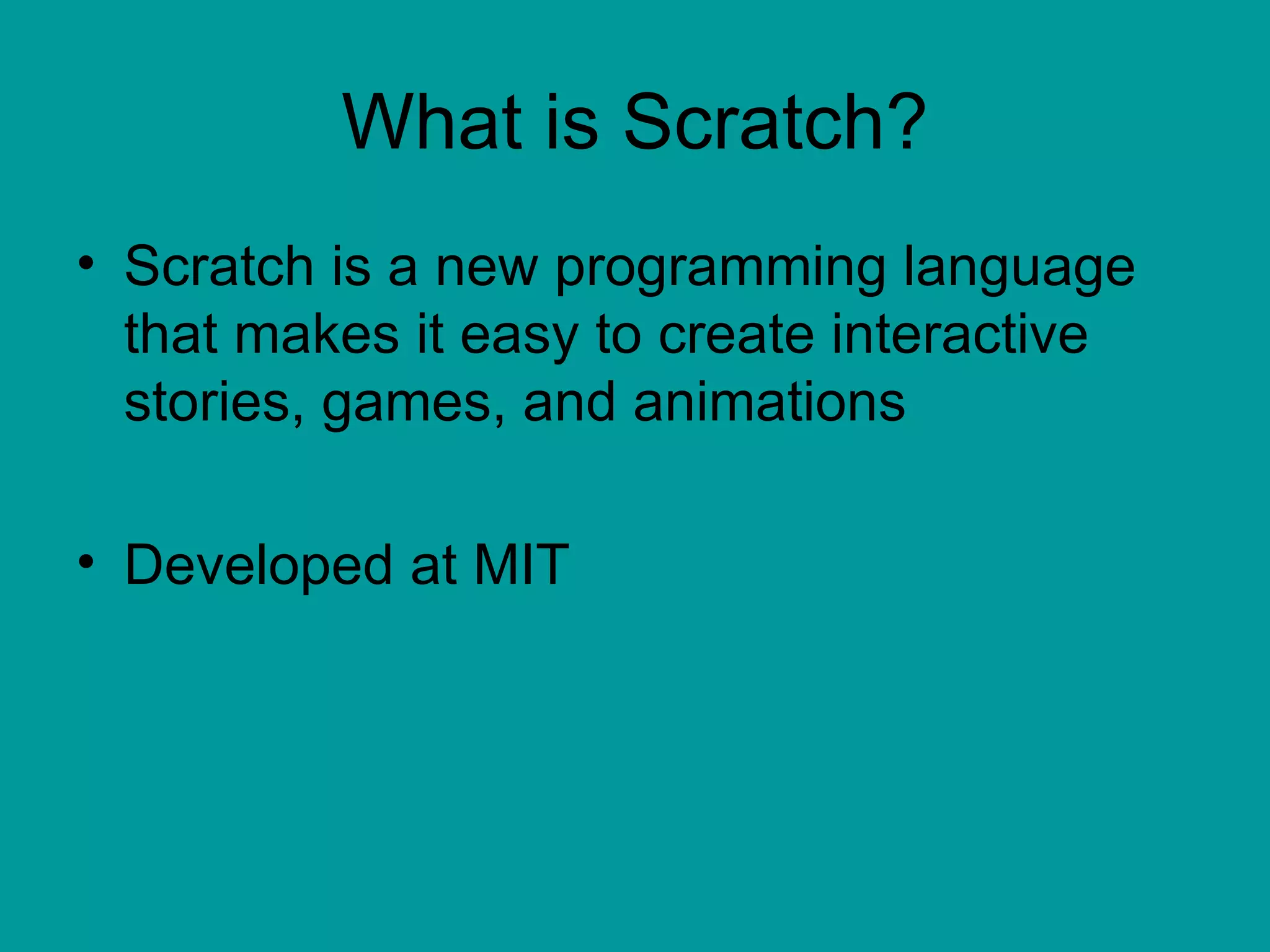 What is Scratch?

• Scratch is a new programming language that makes it easy to create interactive stories, games, and animations

• Developed at MIT